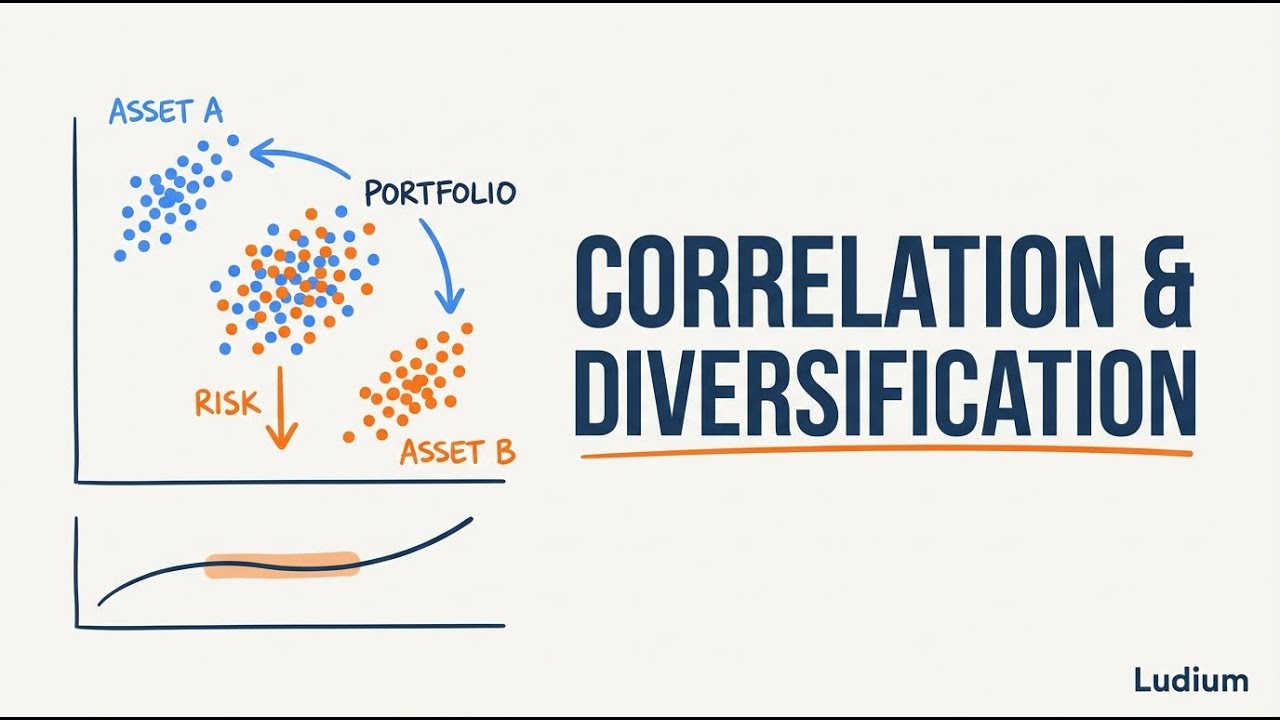 ASSET A

PORTFOLIO

RISK

ASSET B

CORRELATION & DIVERSIFICATION

Ludium